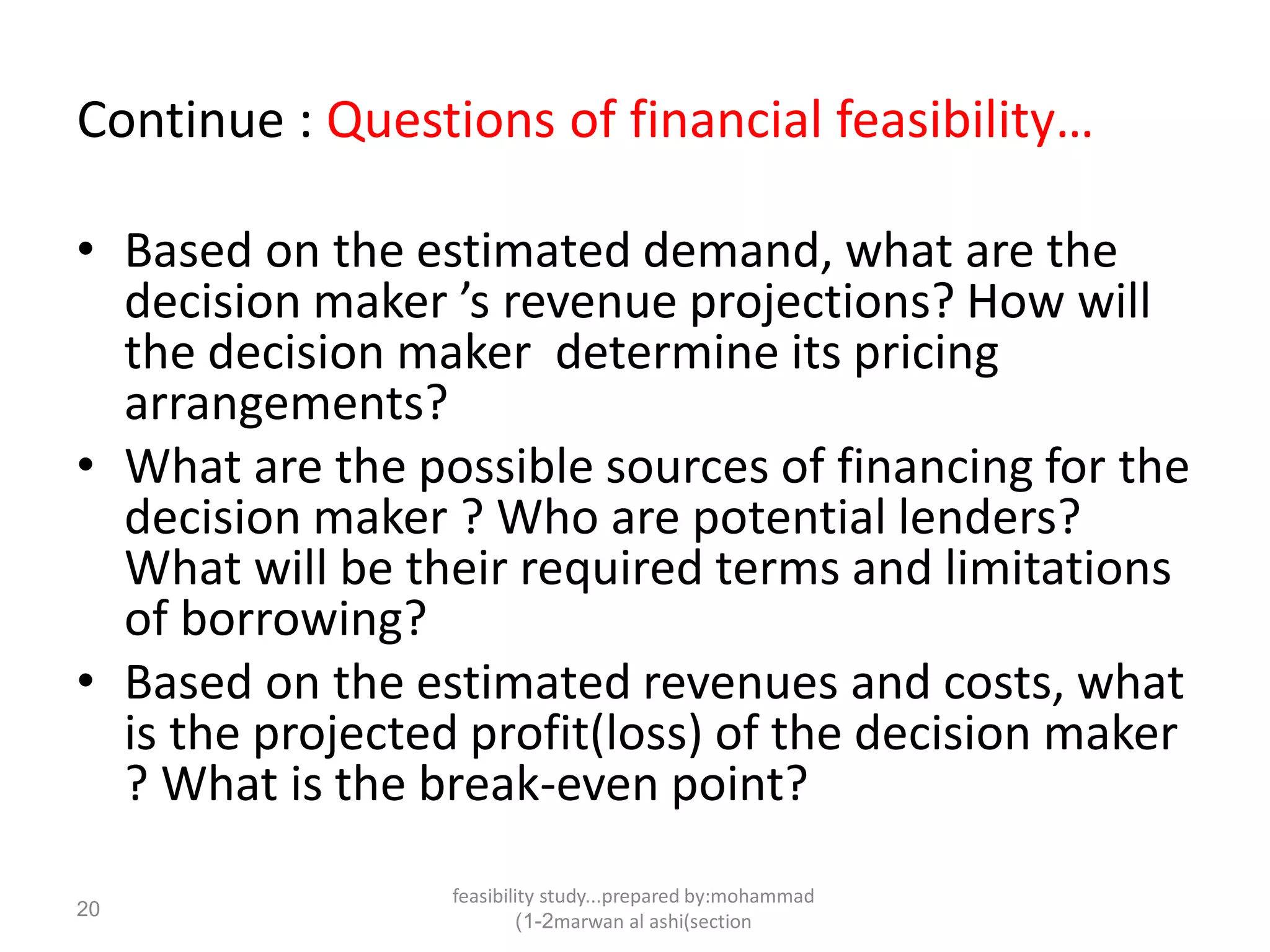 Continue : Questions of financial feasibility…

• Based on the estimated demand, what are the decision maker ’s revenue projections? How will the decision maker determine its pricing arrangements?
• What are the possible sources of financing for the decision maker ? Who are potential lenders? What will be their required terms and limitations of borrowing?
• Based on the estimated revenues and costs, what is the projected profit(loss) of the decision maker ? What is the break-even point?

20

feasibility study...prepared by:mohammad (1-2marwan al ashi(section